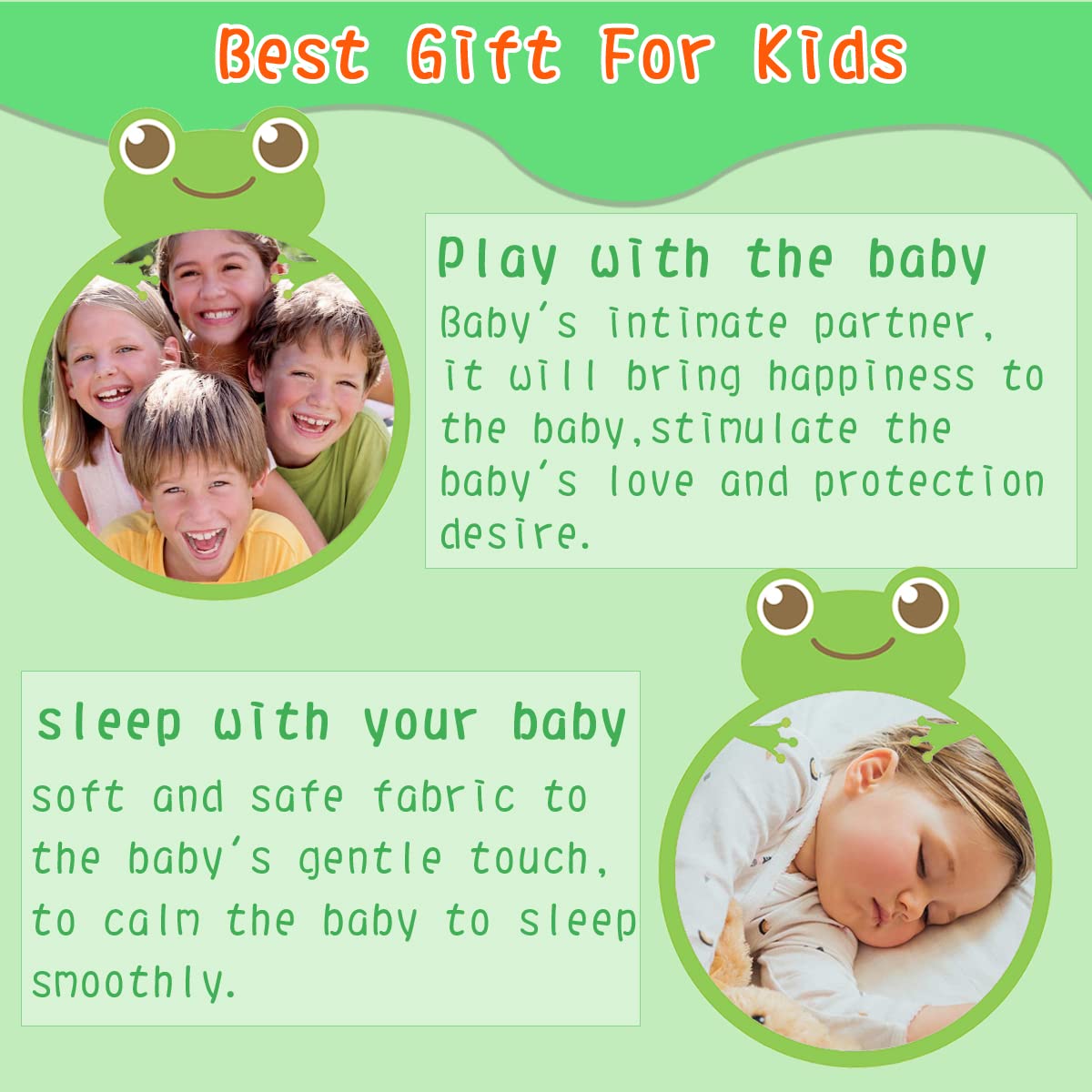 Best Gift For Kids

Play with the baby
Baby's intimate partner, it will bring happiness to the baby,stimulate the baby's love and protection desire.

sleep with your baby
soft and safe fabric to the baby's gentle touch, to calm the baby to sleep smoothly.